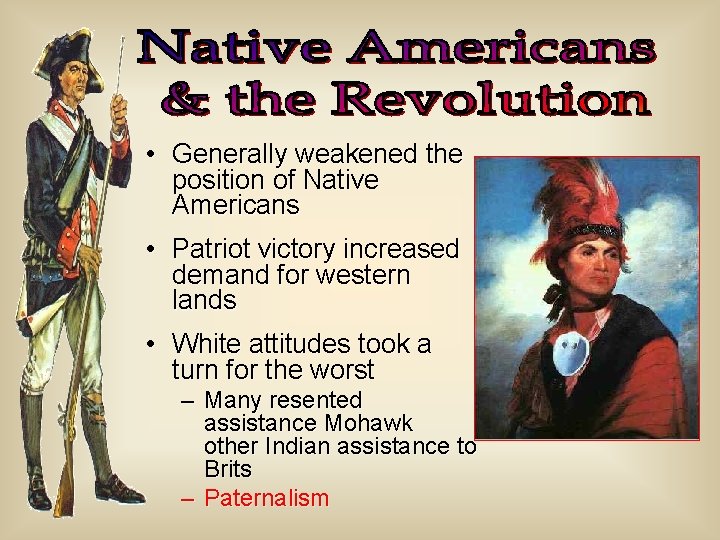 Native Americans & the Revolution

• Generally weakened the position of Native Americans

• Patriot victory increased demand for western lands

• White attitudes took a turn for the worst
– Many resented assistance Mohawk other Indian assistance to Brits
– Paternalism